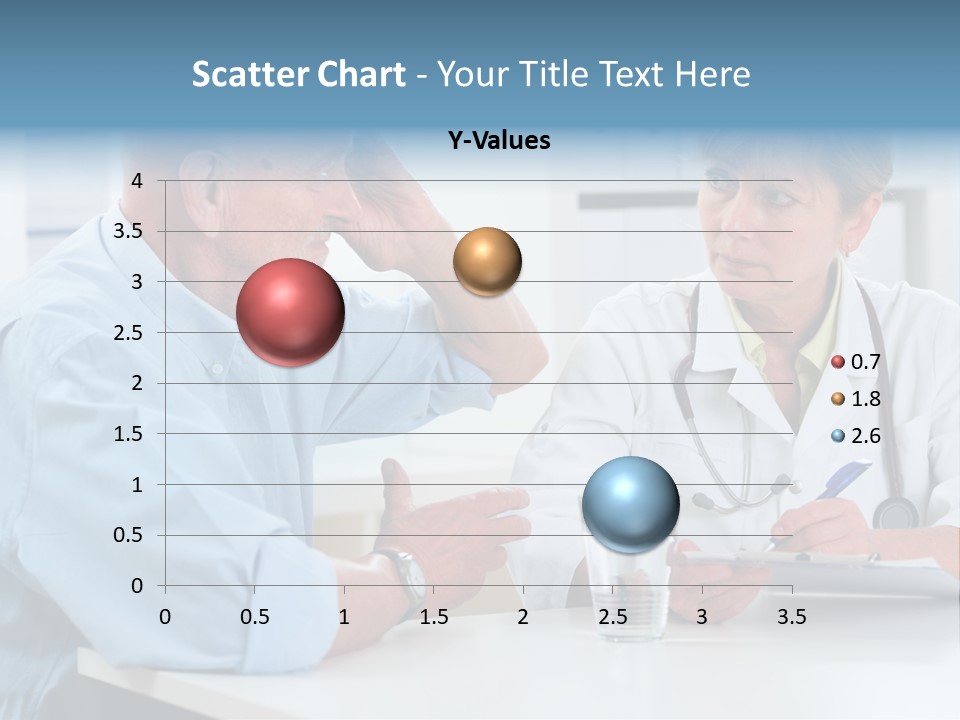 Scatter Chart - Your Title Text Here

Y-Values

4
3.5
3
2.5
2
1.5
1
0.5
0

0 0.5 1 1.5 2 2.5 3 3.5

0.7
1.8
2.6